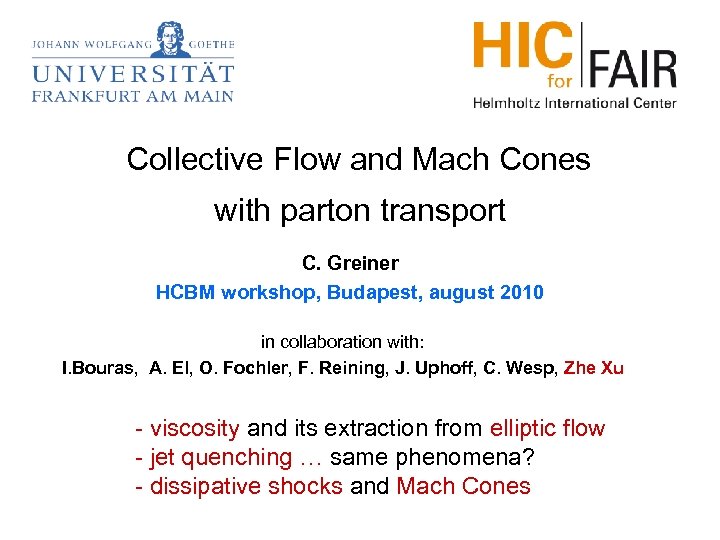 JOHANN WOLFGANG GOETHE
UNIVERSITÄT
FRANKFURT AM MAIN

HIC for FAIR
Helmholtz International Center

Collective Flow and Mach Cones with parton transport

C. Greiner

HCBM workshop, Budapest, august 2010

in collaboration with:
I.Bouras, A. El, O. Fochler, F. Reining, J. Uphoff, C. Wesp, Zhe Xu

- viscosity and its extraction from elliptic flow
- jet quenching … same phenomena?
- dissipative shocks and Mach Cones